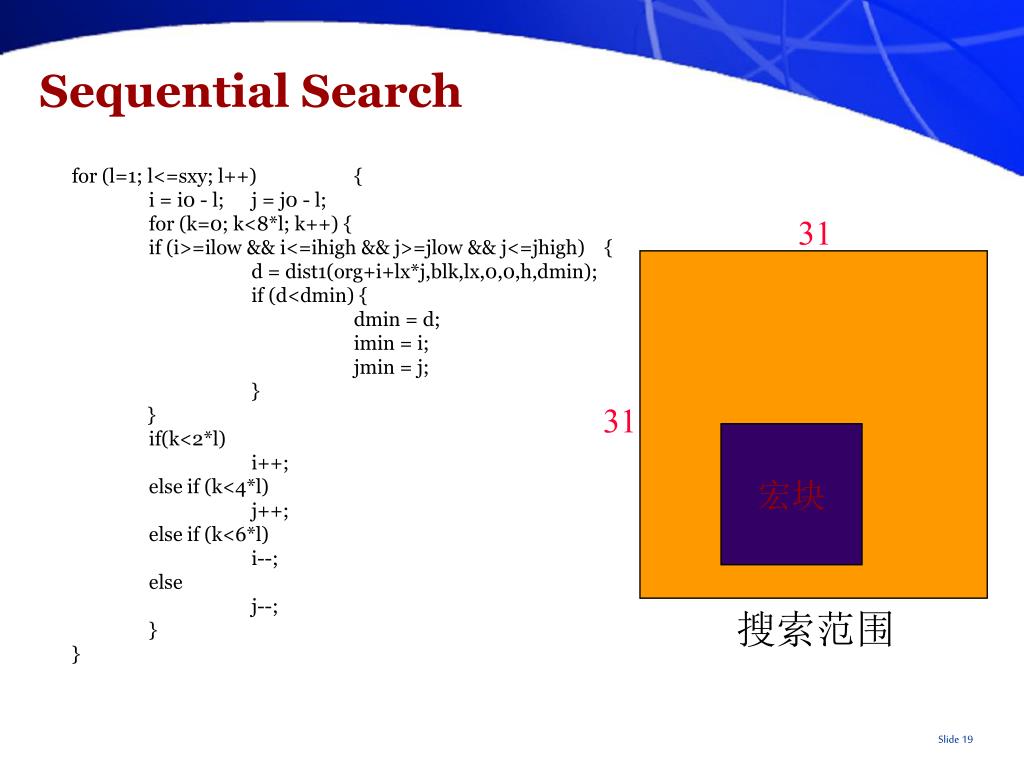 Sequential Search

for (l=1; l<=sxy; l++) {
i = i0 - l; j = j0 - l;
for (k=0; k<8*l; k++) {
if (i>=ilow && i<=ihigh && j>=jlow && j<=jhigh) {
d = dist1(org+i+lx*j,blk,lx,0,0,h,dmin);
if (d<dmin) {
dmin = d;
imin = i;
jmin = j;
}
}
if(k<2*l)
i++;
else if (k<4*l)
j++;
else if (k<6*l)
i--;
else
j--;
}
}

31

31

宏块

搜索范围

Slide 19